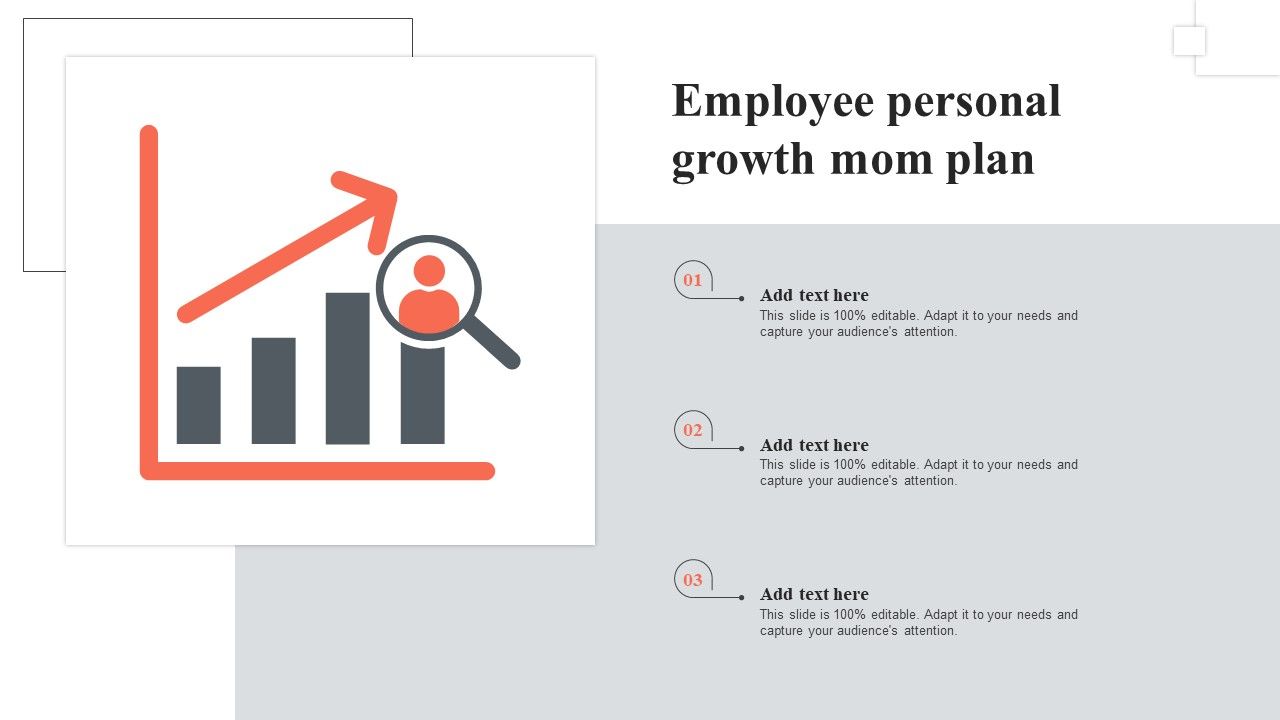 Employee personal growth mom plan

01
Add text here
This slide is 100% editable. Adapt it to your needs and capture your audience's attention.

02
Add text here
This slide is 100% editable. Adapt it to your needs and capture your audience's attention.

03
Add text here
This slide is 100% editable. Adapt it to your needs and capture your audience's attention.